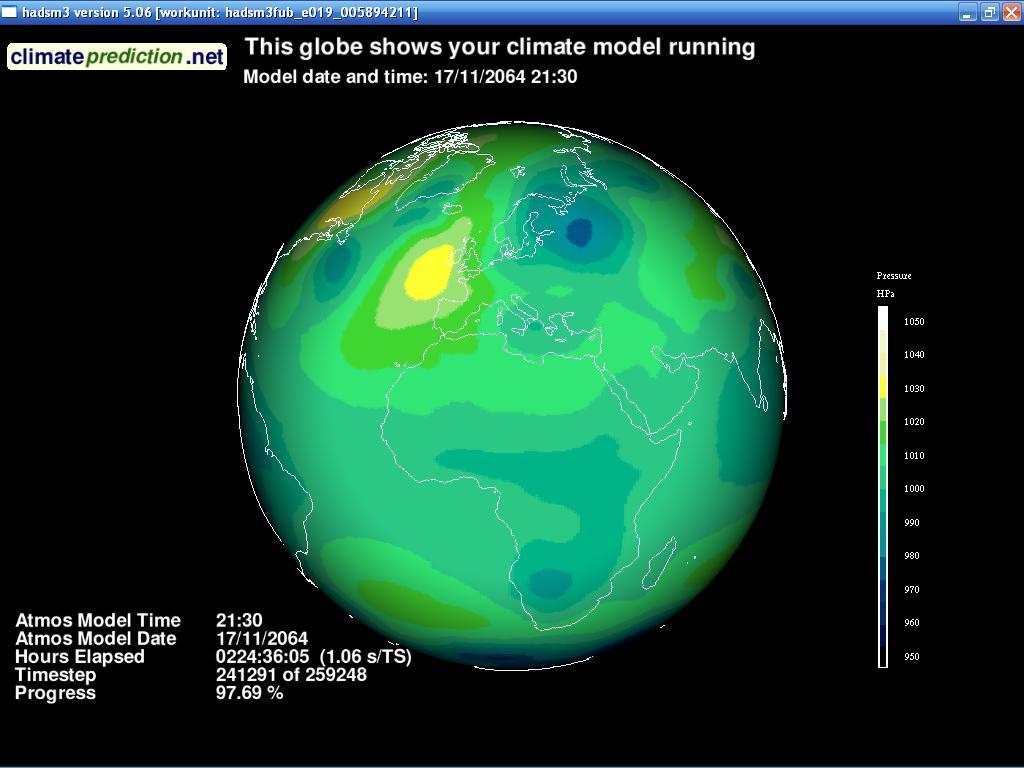 hadsm3 version 5.06 [workunit: hadsm3fub_e019_005894211]

climateprediction.net

This globe shows your climate model running

Model date and time: 17/11/2064 21:30

Pressure
HPa
1050
1040
1030
1020
1010
1000
990
980
970
960
950

| Atmos Model Time | 21:30 |
|---|---|
| Atmos Model Date | 17/11/2064 |
| Hours Elapsed | 0224:36:05 (1.06 s/TS) |
| Timestep | 241291 of 259248 |
| Progress | 97.69 % |